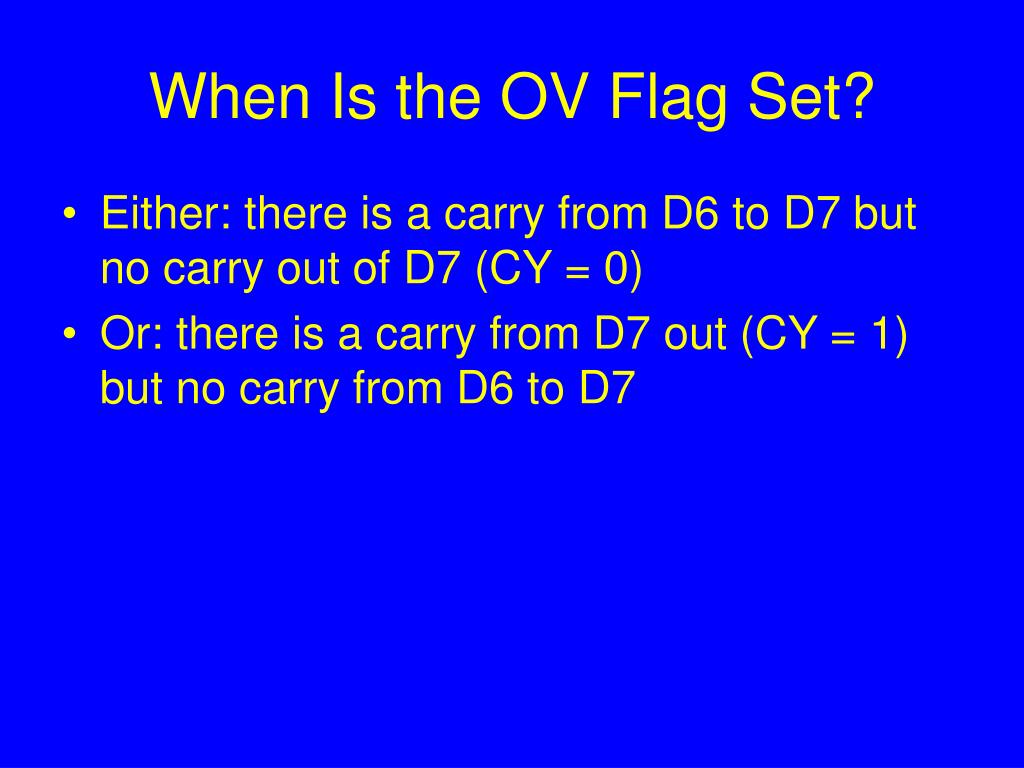 When Is the OV Flag Set?

• Either: there is a carry from D6 to D7 but no carry out of D7 (CY = 0)
• Or: there is a carry from D7 out (CY = 1) but no carry from D6 to D7